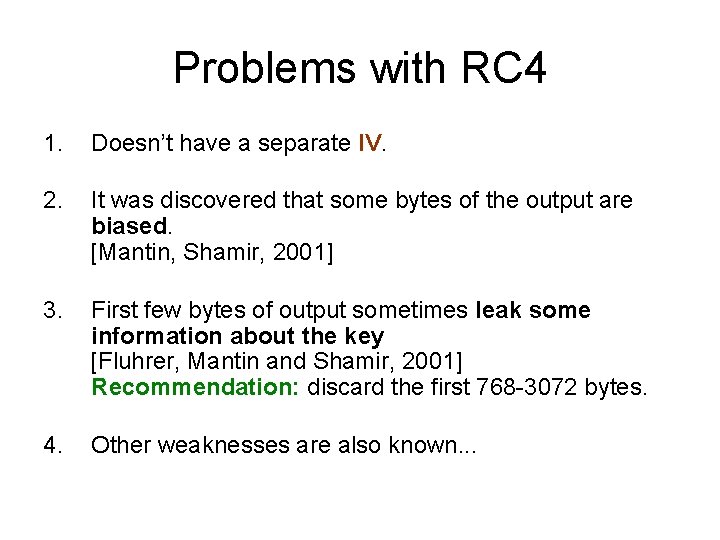 Problems with RC4

1. Doesn't have a separate IV.

2. It was discovered that some bytes of the output are biased.
[Mantin, Shamir, 2001]

3. First few bytes of output sometimes leak some information about the key
[Fluhrer, Mantin and Shamir, 2001]
Recommendation: discard the first 768-3072 bytes.

4. Other weaknesses are also known...